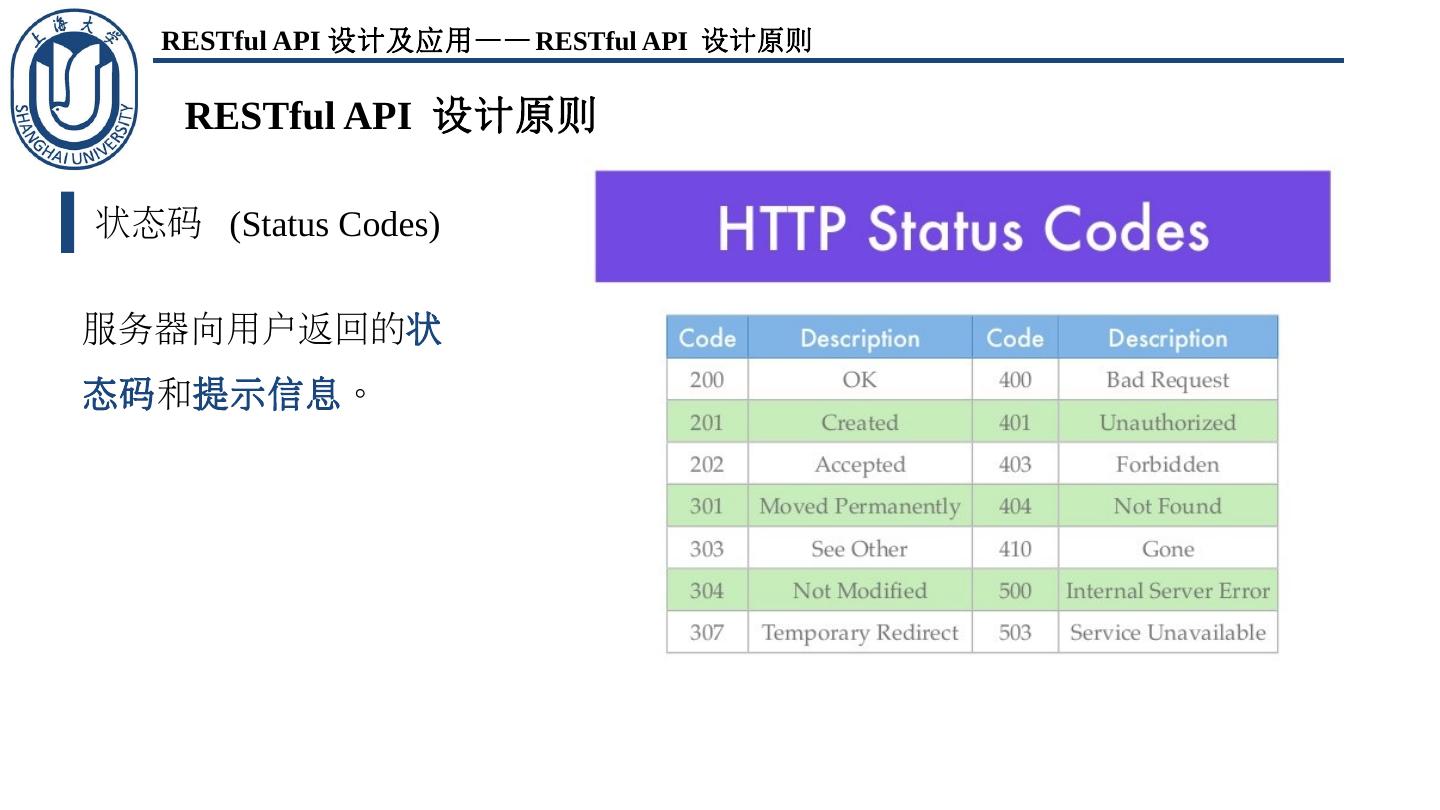 上海大学
SHANGHAI UNIVERSITY

RESTful API 设计及应用——RESTful API 设计原则

RESTful API 设计原则

状态码 (Status Codes)

服务器向用户返回的状态码和提示信息。

HTTP Status Codes

| Code | Description | Code | Description |
|---|---|---|---|
| 200 | OK | 400 | Bad Request |
| 201 | Created | 401 | Unauthorized |
| 202 | Accepted | 403 | Forbidden |
| 301 | Moved Permanently | 404 | Not Found |
| 303 | See Other | 410 | Gone |
| 304 | Not Modified | 500 | Internal Server Error |
| 307 | Temporary Redirect | 503 | Service Unavailable |